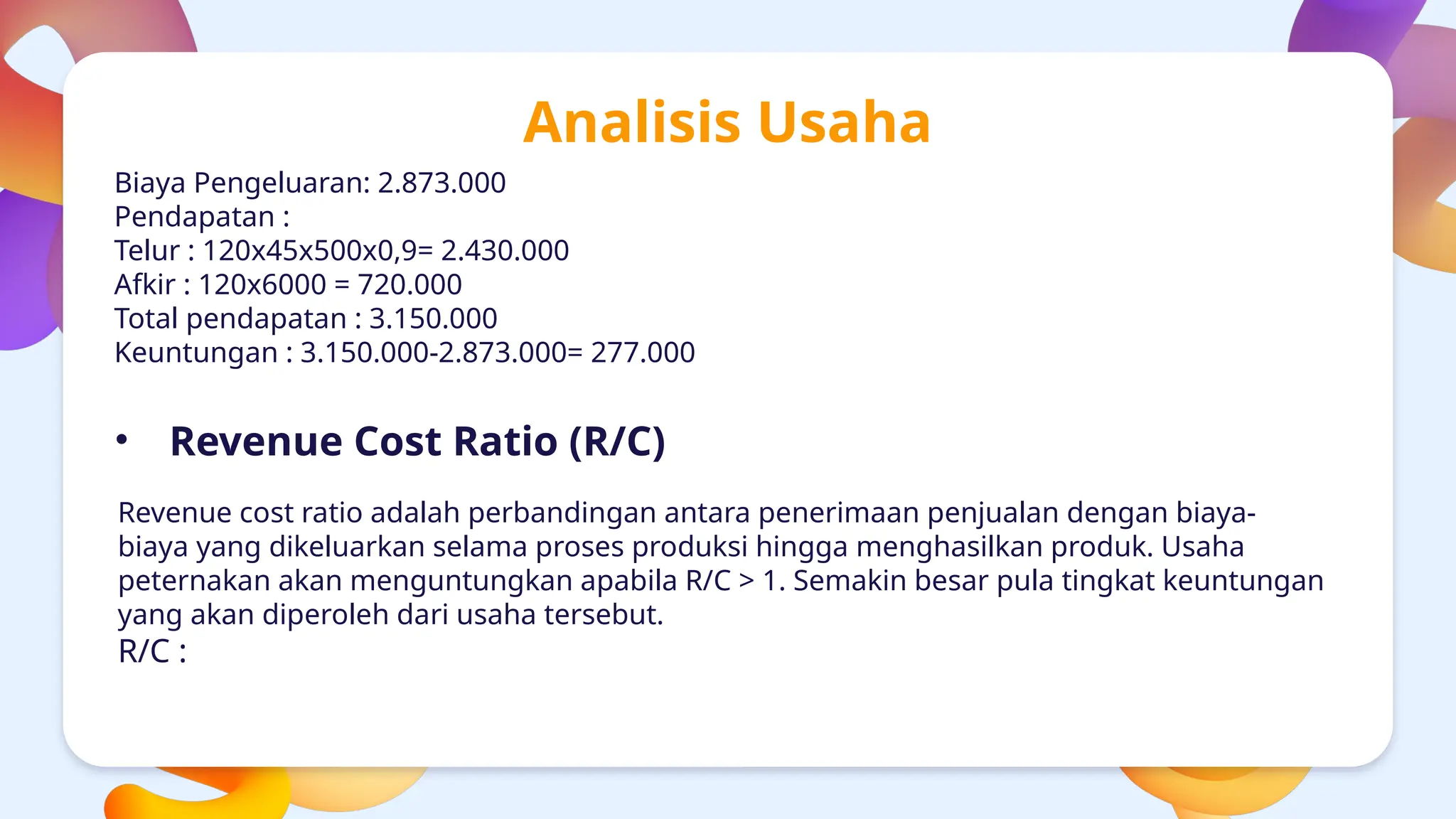 Analisis Usaha

Biaya Pengeluaran: 2.873.000
Pendapatan :
Telur : 120x45x500x0,9= 2.430.000
Afkir : 120x6000 = 720.000
Total pendapatan : 3.150.000
Keuntungan : 3.150.000-2.873.000= 277.000

• Revenue Cost Ratio (R/C)

Revenue cost ratio adalah perbandingan antara penerimaan penjualan dengan biaya-biaya yang dikeluarkan selama proses produksi hingga menghasilkan produk. Usaha peternakan akan menguntungkan apabila R/C > 1. Semakin besar pula tingkat keuntungan yang akan diperoleh dari usaha tersebut.
R/C :